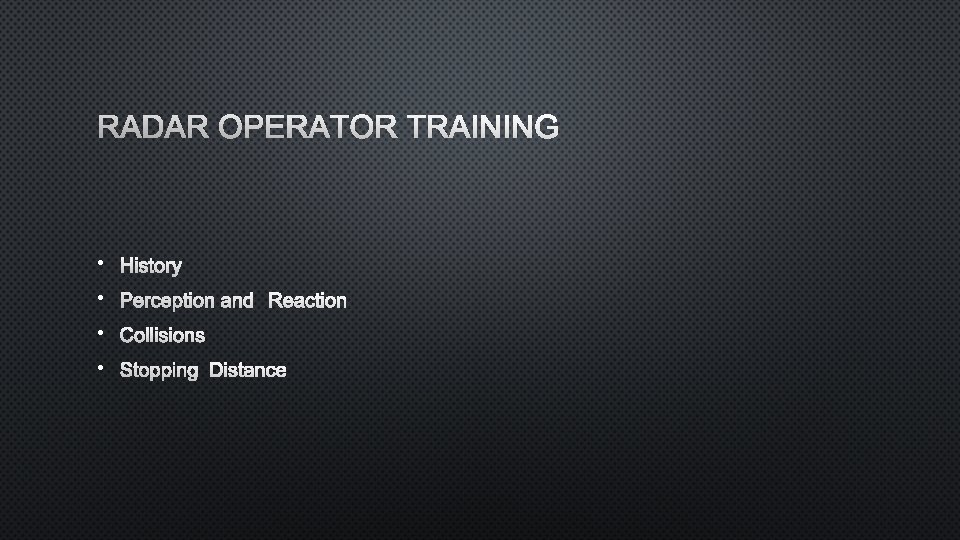 RADAR OPERATOR TRAINING

• History
• Perception and Reaction
• Collisions
• Stopping Distance